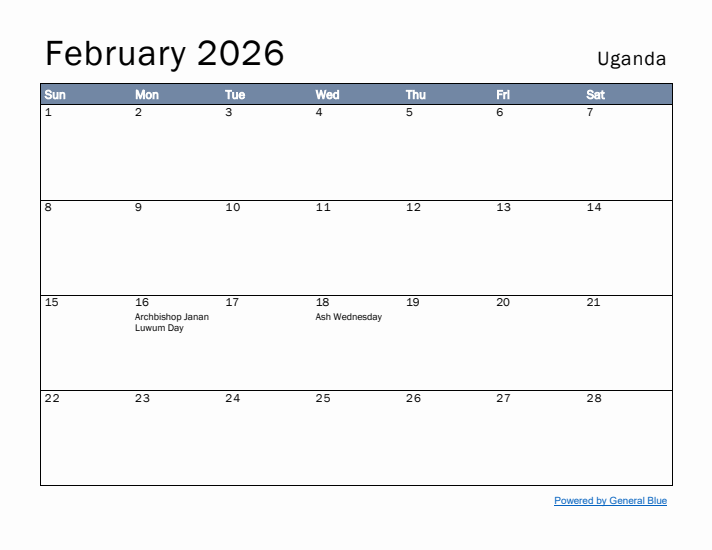 February 2026

Uganda

| Sun | Mon | Tue | Wed | Thu | Fri | Sat |
|---|---|---|---|---|---|---|
| 1 | 2 | 3 | 4 | 5 | 6 | 7 |
| 8 | 9 | 10 | 11 | 12 | 13 | 14 |
| 15 | 16 Archbishop Janan Luwum Day | 17 | 18 Ash Wednesday | 19 | 20 | 21 |
| 22 | 23 | 24 | 25 | 26 | 27 | 28 |

Powered by General Blue